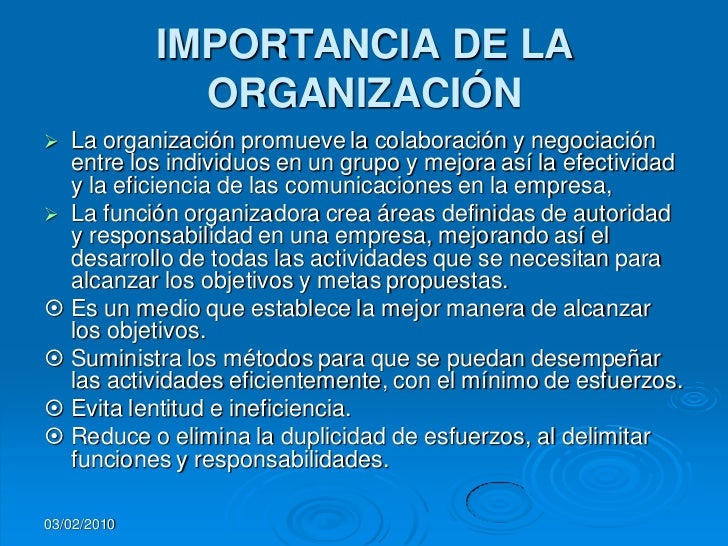 IMPORTANCIA DE LA ORGANIZACIÓN

➢ La organización promueve la colaboración y negociación entre los individuos en un grupo y mejora así la efectividad y la eficiencia de las comunicaciones en la empresa,

➢ La función organizadora crea áreas definidas de autoridad y responsabilidad en una empresa, mejorando así el desarrollo de todas las actividades que se necesitan para alcanzar los objetivos y metas propuestas.

⊙ Es un medio que establece la mejor manera de alcanzar los objetivos.

⊙ Suministra los métodos para que se puedan desempeñar las actividades eficientemente, con el mínimo de esfuerzos.

⊙ Evita lentitud e ineficiencia.

⊙ Reduce o elimina la duplicidad de esfuerzos, al delimitar funciones y responsabilidades.

03/02/2010